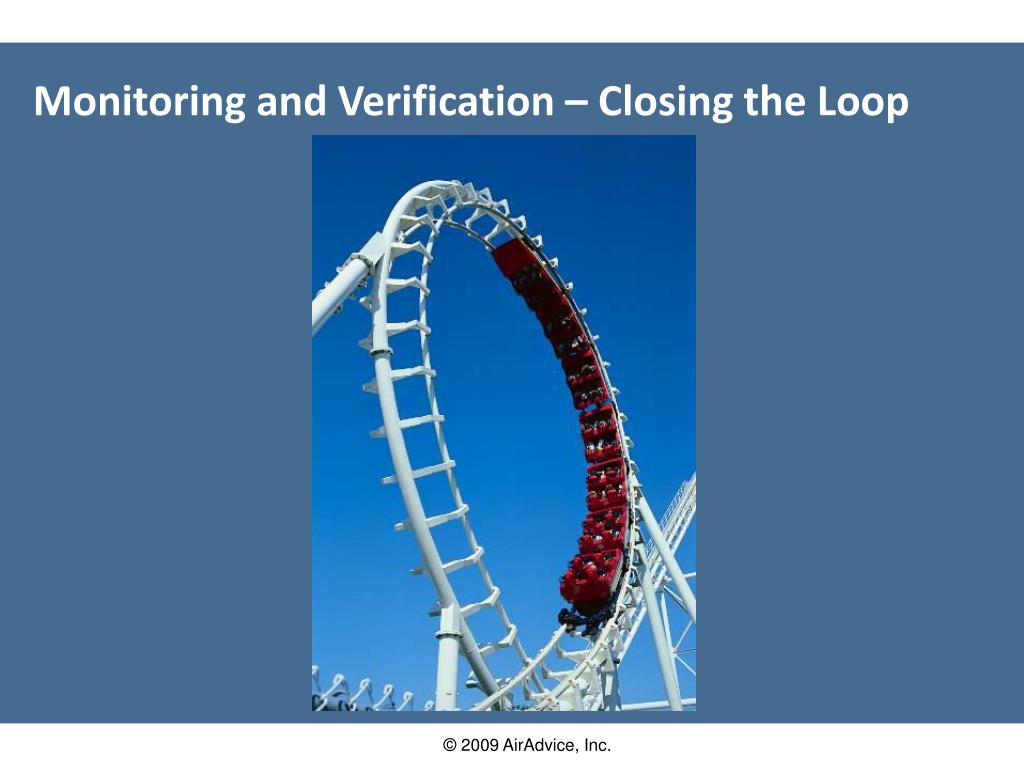 Monitoring and Verification – Closing the Loop

© 2009 AirAdvice, Inc.